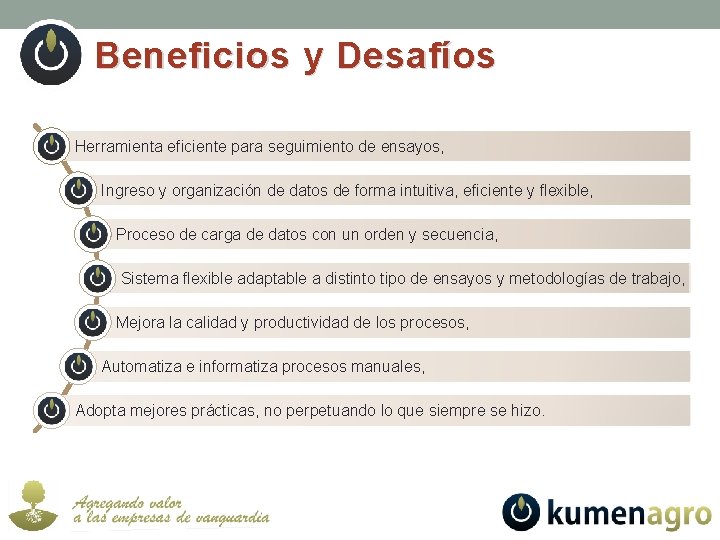 Beneficios y Desafíos

Herramienta eficiente para seguimiento de ensayos,

Ingreso y organización de datos de forma intuitiva, eficiente y flexible,

Proceso de carga de datos con un orden y secuencia,

Sistema flexible adaptable a distinto tipo de ensayos y metodologías de trabajo,

Mejora la calidad y productividad de los procesos,

Automatiza e informatiza procesos manuales,

Adopta mejores prácticas, no perpetuando lo que siempre se hizo.

Agregando valor a las empresas de vanguardia

kumenagro